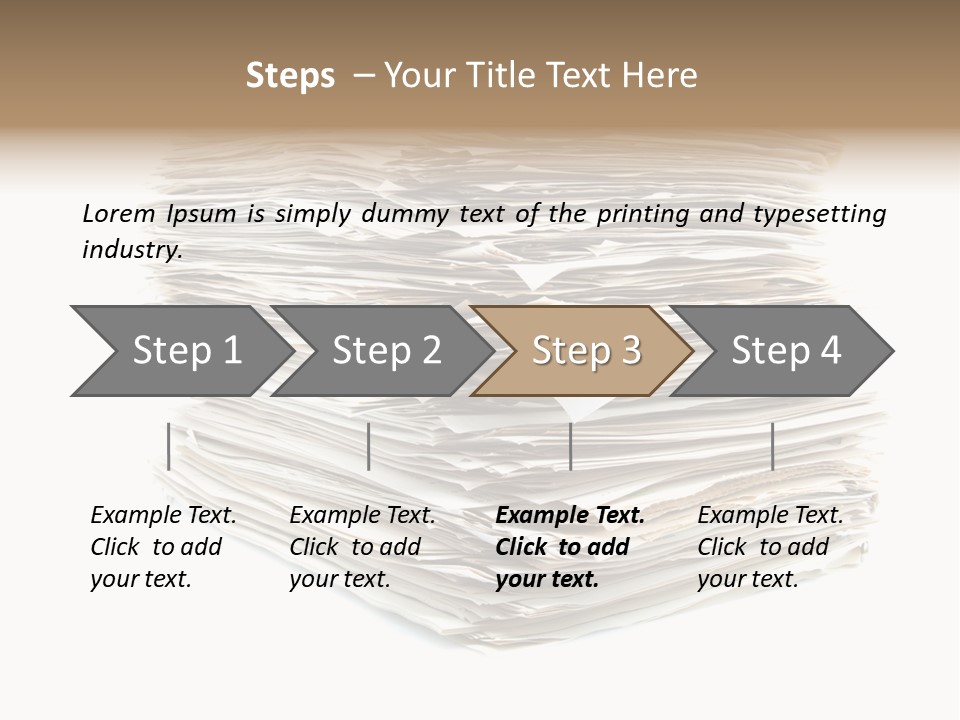 Steps – Your Title Text Here

Lorem Ipsum is simply dummy text of the printing and typesetting industry.

Step 1

Step 2

Step 3

Step 4

Example Text. Click to add your text.

Example Text. Click to add your text.

Example Text. Click to add your text.

Example Text. Click to add your text.